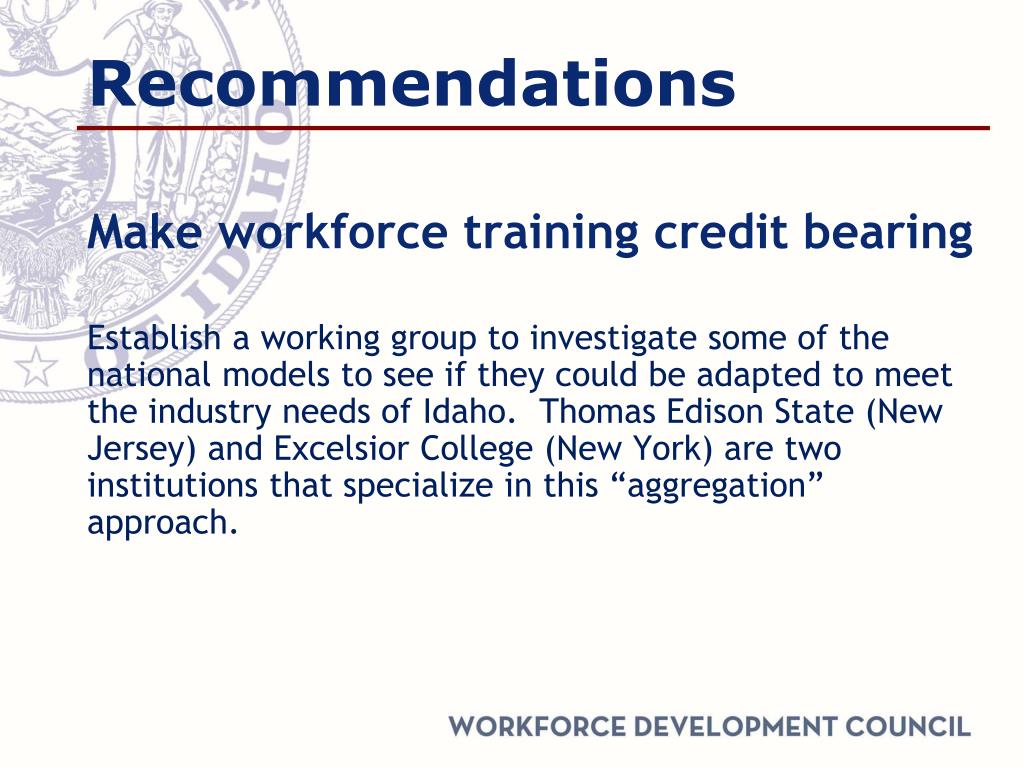 Recommendations

Make workforce training credit bearing

Establish a working group to investigate some of the national models to see if they could be adapted to meet the industry needs of Idaho.  Thomas Edison State (New Jersey) and Excelsior College (New York) are two institutions that specialize in this “aggregation” approach.

WORKFORCE DEVELOPMENT COUNCIL